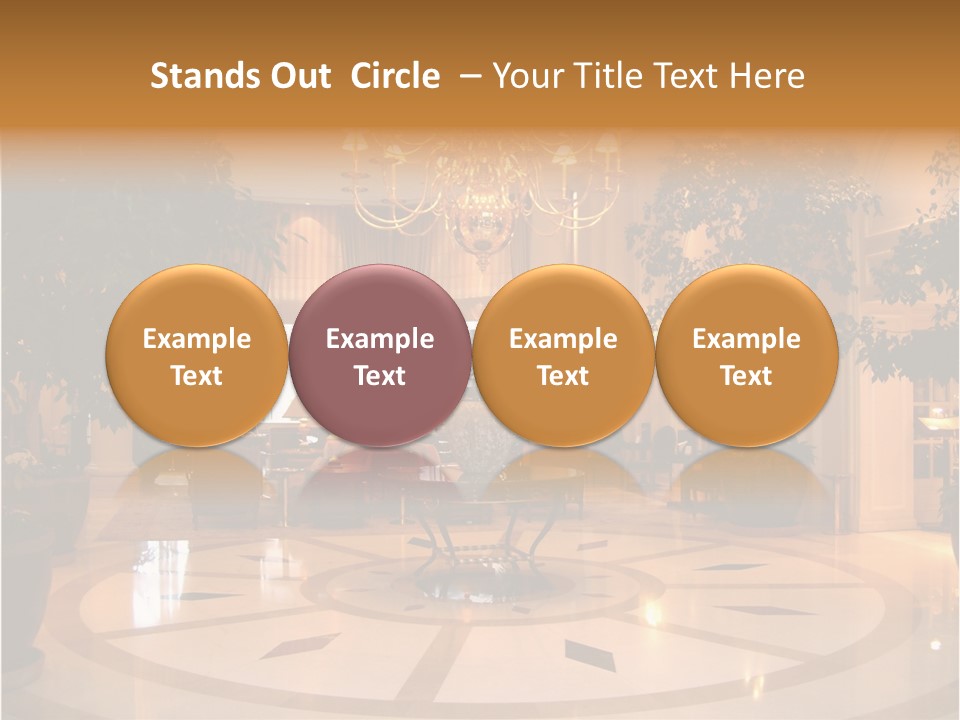 Stands Out Circle – Your Title Text Here

Example Text

Example Text

Example Text

Example Text